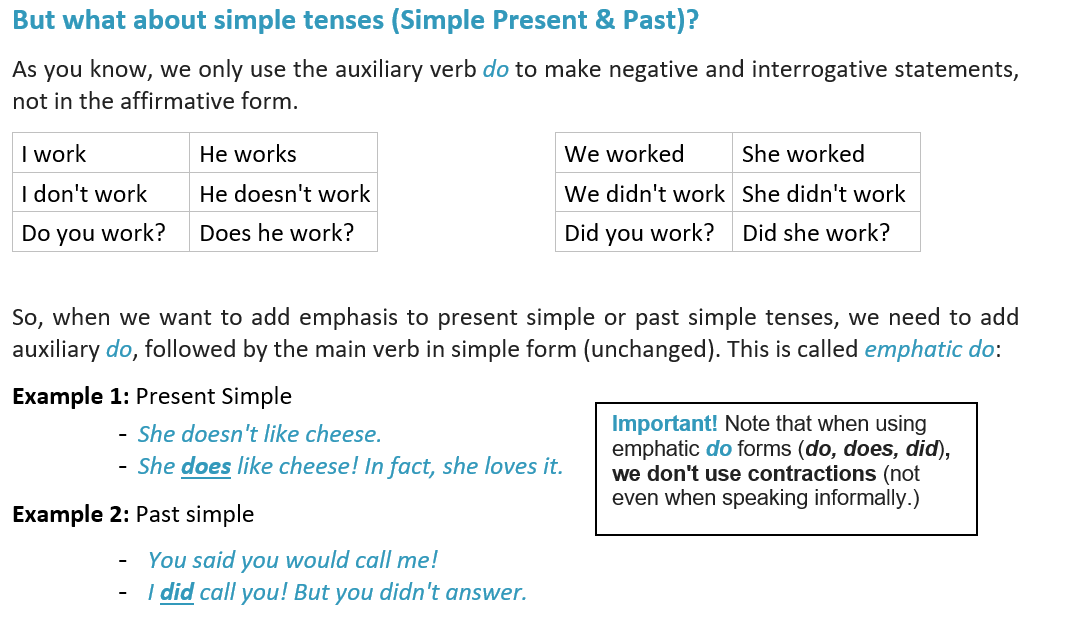 But what about simple tenses (Simple Present & Past)?

As you know, we only use the auxiliary verb do to make negative and interrogative statements, not in the affirmative form.

| I work | He works |
|---|---|
| I don't work | He doesn't work |
| Do you work? | Does he work? |

| We worked | She worked |
|---|---|
| We didn't work | She didn't work |
| Did you work? | Did she work? |

So, when we want to add emphasis to present simple or past simple tenses, we need to add auxiliary do, followed by the main verb in simple form (unchanged). This is called emphatic do:

Example 1: Present Simple

- She doesn't like cheese.
- She does like cheese! In fact, she loves it.

Example 2: Past simple

- You said you would call me!
- I did call you! But you didn't answer.

Important! Note that when using emphatic do forms (do, does, did), we don't use contractions (not even when speaking informally.)